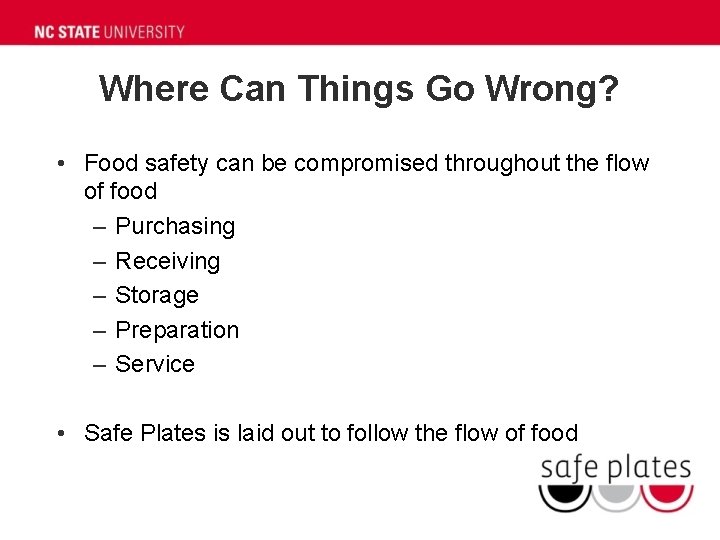 NC STATE UNIVERSITY

Where Can Things Go Wrong?

• Food safety can be compromised throughout the flow of food
– Purchasing
– Receiving
– Storage
– Preparation
– Service

• Safe Plates is laid out to follow the flow of food

safe plates